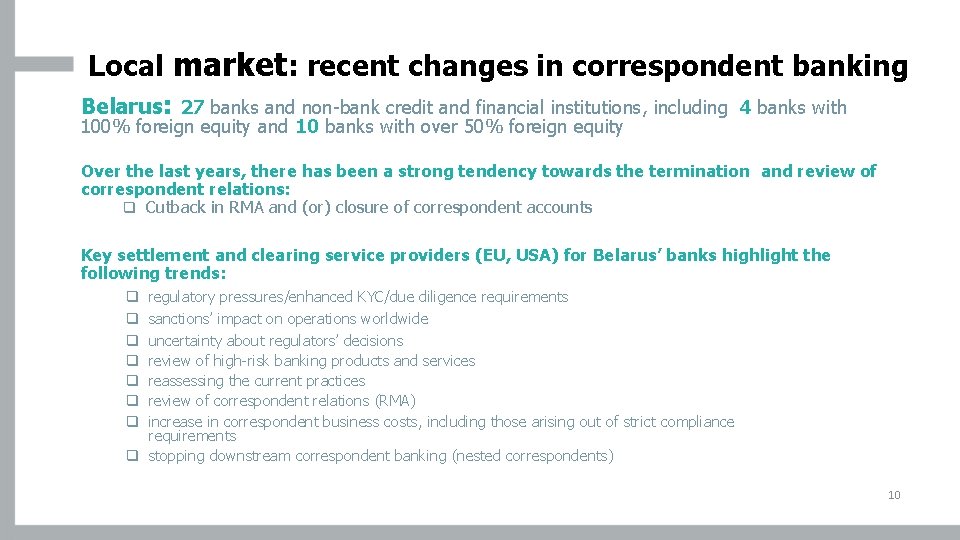 Local market: recent changes in correspondent banking

Belarus: 27 banks and non-bank credit and financial institutions, including 4 banks with 100% foreign equity and 10 banks with over 50% foreign equity

Over the last years, there has been a strong tendency towards the termination and review of correspondent relations:

❑ Cutback in RMA and (or) closure of correspondent accounts

Key settlement and clearing service providers (EU, USA) for Belarus' banks highlight the following trends:

❑ regulatory pressures/enhanced KYC/due diligence requirements
❑ sanctions' impact on operations worldwide
❑ uncertainty about regulators' decisions
❑ review of high-risk banking products and services
❑ reassessing the current practices
❑ review of correspondent relations (RMA)
❑ increase in correspondent business costs, including those arising out of strict compliance requirements
❑ stopping downstream correspondent banking (nested correspondents)

10